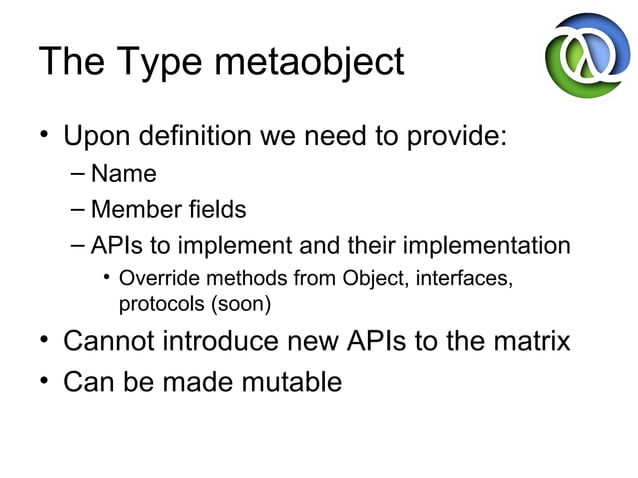 The Type metaobject

• Upon definition we need to provide:
– Name
– Member fields
– APIs to implement and their implementation
• Override methods from Object, interfaces, protocols (soon)
• Cannot introduce new APIs to the matrix
• Can be made mutable